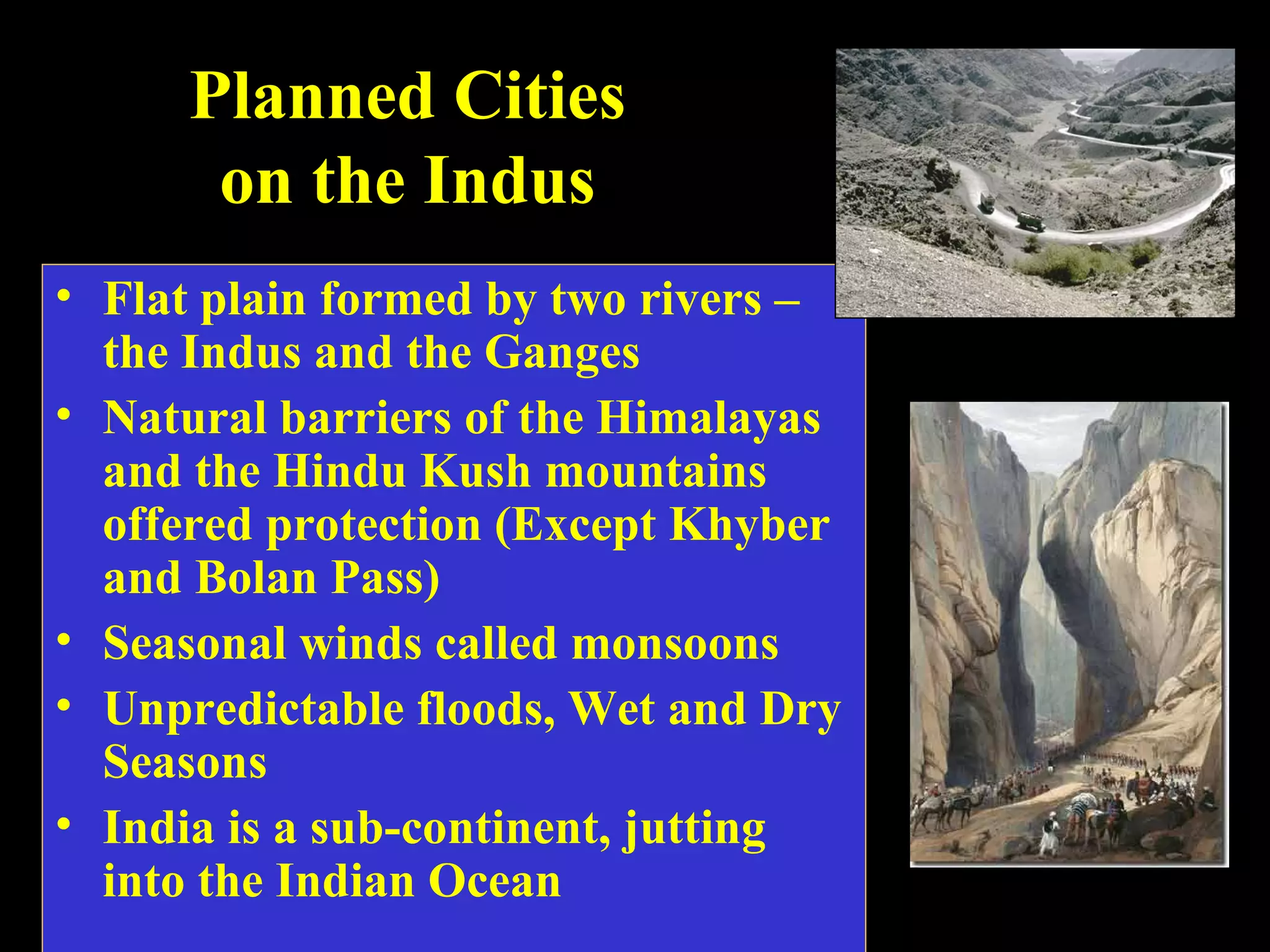 Planned Cities on the Indus

• Flat plain formed by two rivers – the Indus and the Ganges
• Natural barriers of the Himalayas and the Hindu Kush mountains offered protection (Except Khyber and Bolan Pass)
• Seasonal winds called monsoons
• Unpredictable floods, Wet and Dry Seasons
• India is a sub-continent, jutting into the Indian Ocean